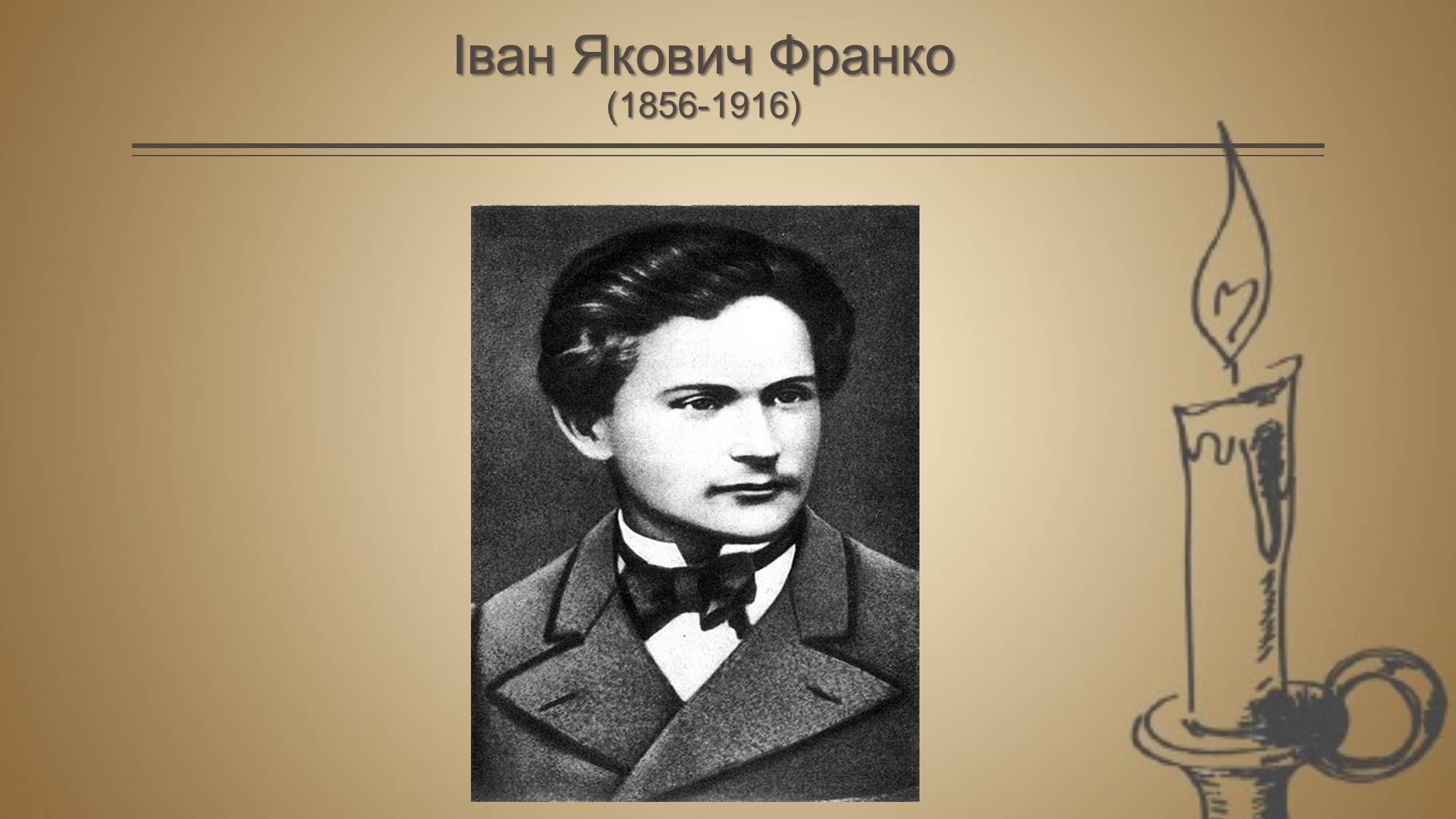 Іван Якович Франко
(1856-1916)